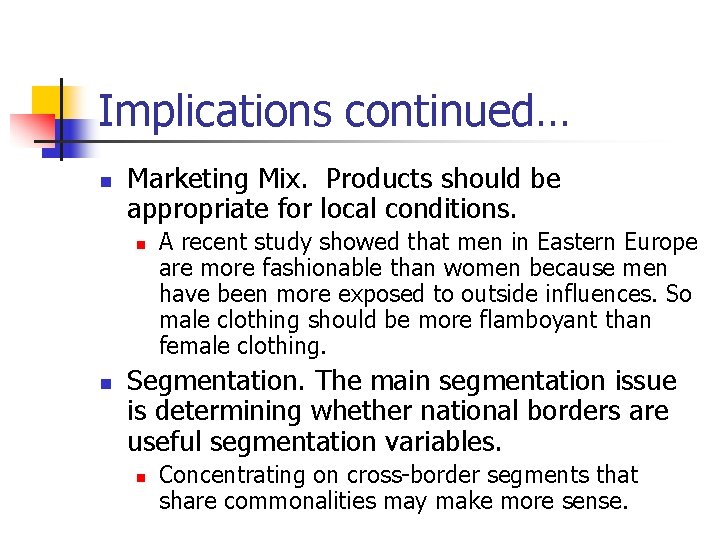 Implications continued…

Marketing Mix.  Products should be appropriate for local conditions.

A recent study showed that men in Eastern Europe are more fashionable than women because men have been more exposed to outside influences. So male clothing should be more flamboyant than female clothing.

Segmentation. The main segmentation issue is determining whether national borders are useful segmentation variables.

Concentrating on cross-border segments that share commonalities may make more sense.